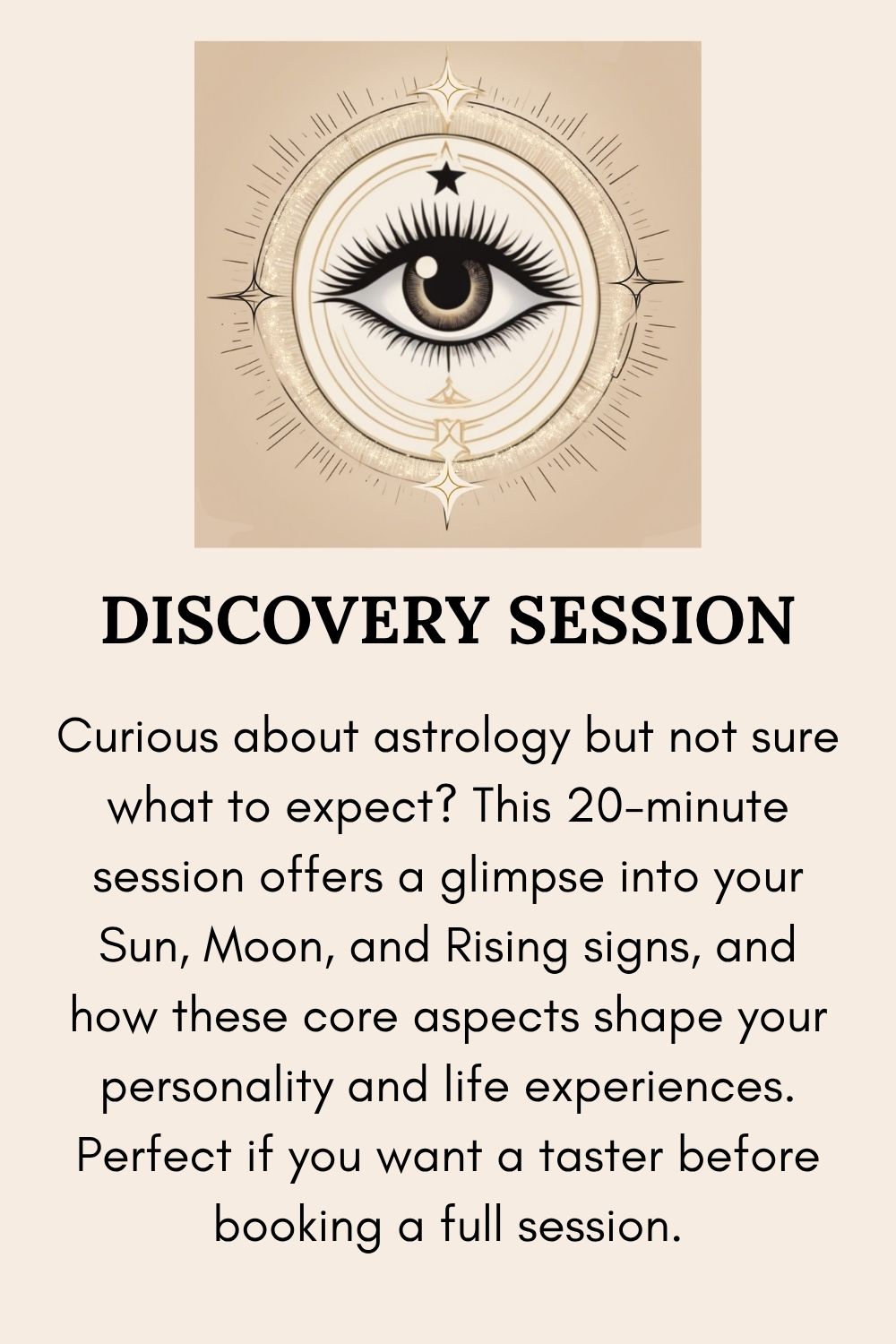 DISCOVERY SESSION

Curious about astrology but not sure what to expect? This 20-minute session offers a glimpse into your Sun, Moon, and Rising signs, and how these core aspects shape your personality and life experiences. Perfect if you want a taster before booking a full session.